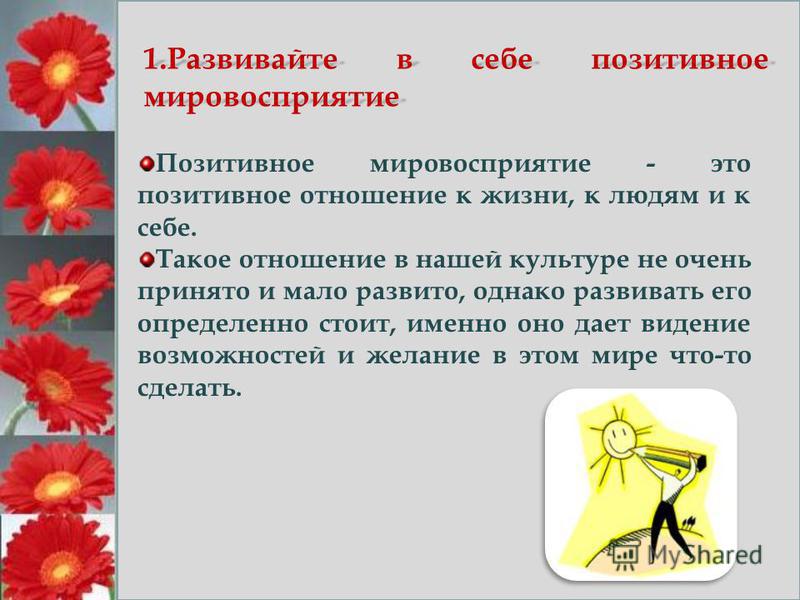 1.Развивайте в себе позитивное мировосприятие

Позитивное мировосприятие - это позитивное отношение к жизни, к людям и к себе.

Такое отношение в нашей культуре не очень принято и мало развито, однако развивать его определенно стоит, именно оно дает видение возможностей и желание в этом мире что-то сделать.

MyShared